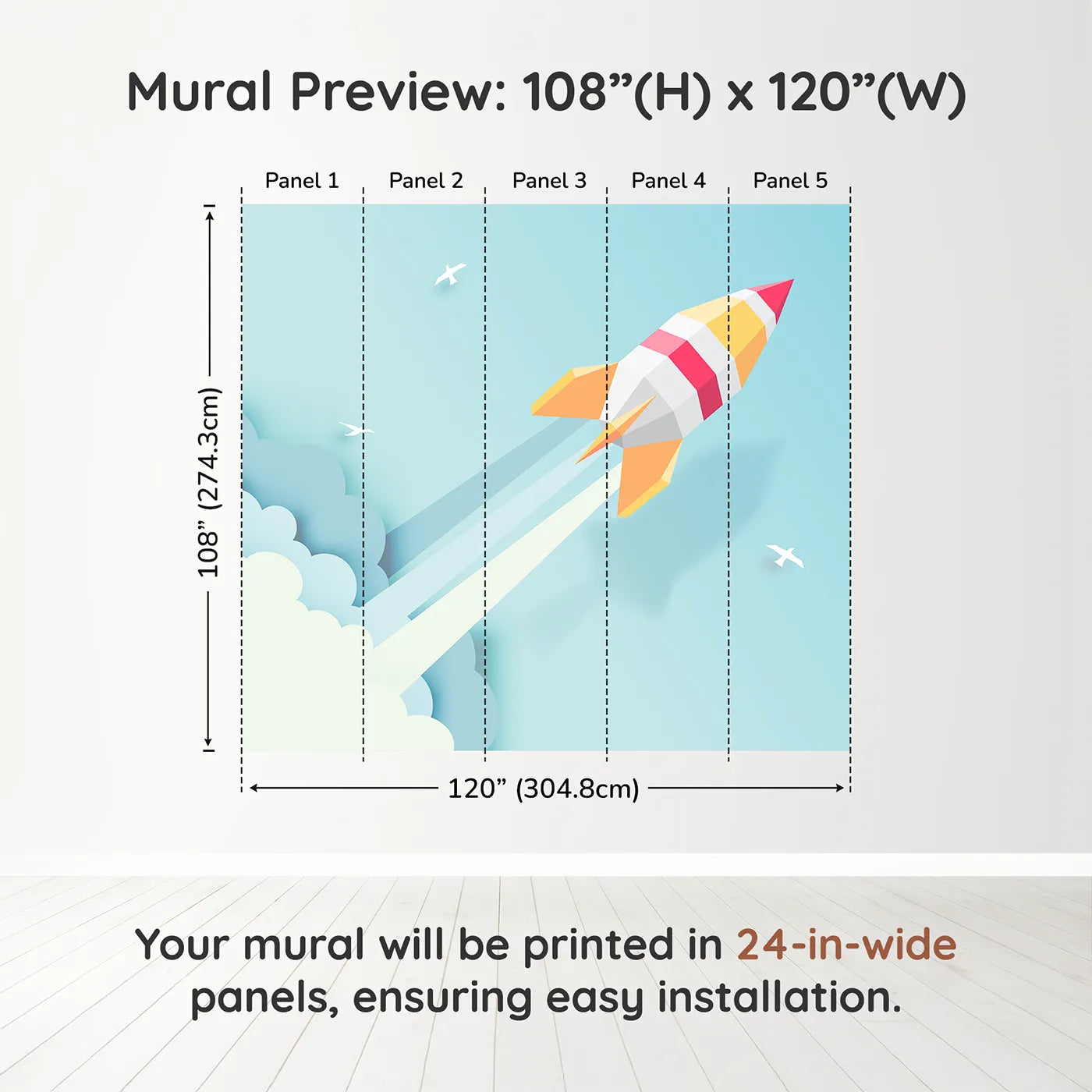 Mural Preview: 108”(H) x 120”(W)

Panel 1
Panel 2
Panel 3
Panel 4
Panel 5

108” (274.3cm)

120” (304.8cm)

Your mural will be printed in 24-in-wide panels, ensuring easy installation.